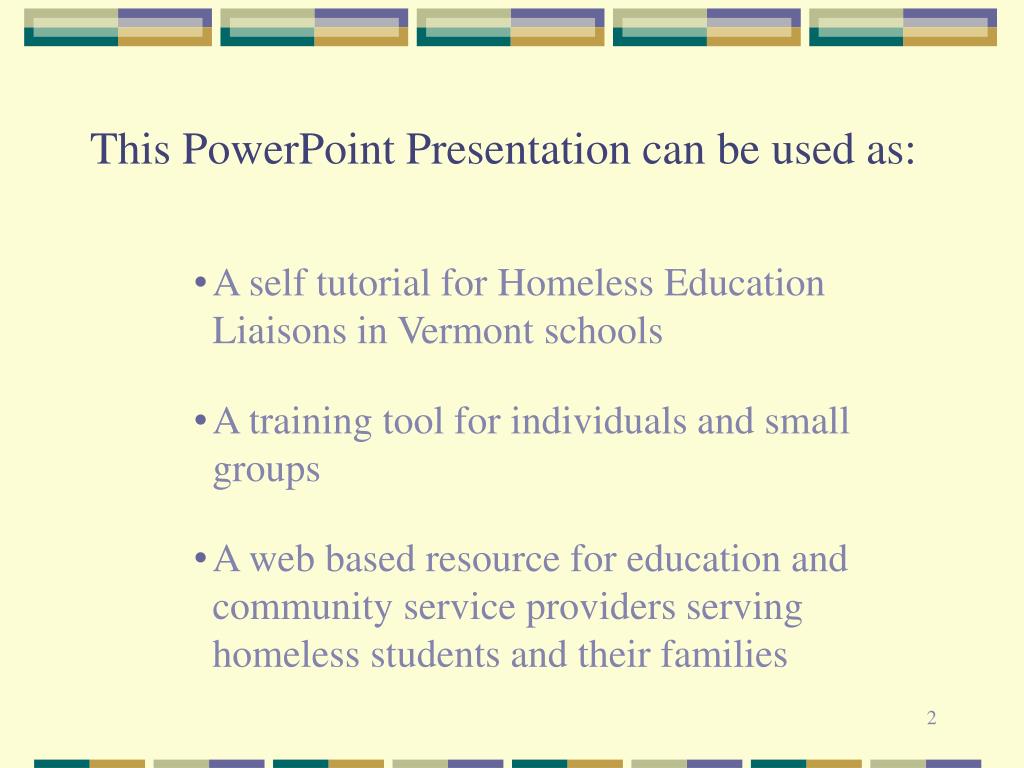 This PowerPoint Presentation can be used as:

• A self tutorial for Homeless Education Liaisons in Vermont schools

• A training tool for individuals and small groups

• A web based resource for education and community service providers serving homeless students and their families

2